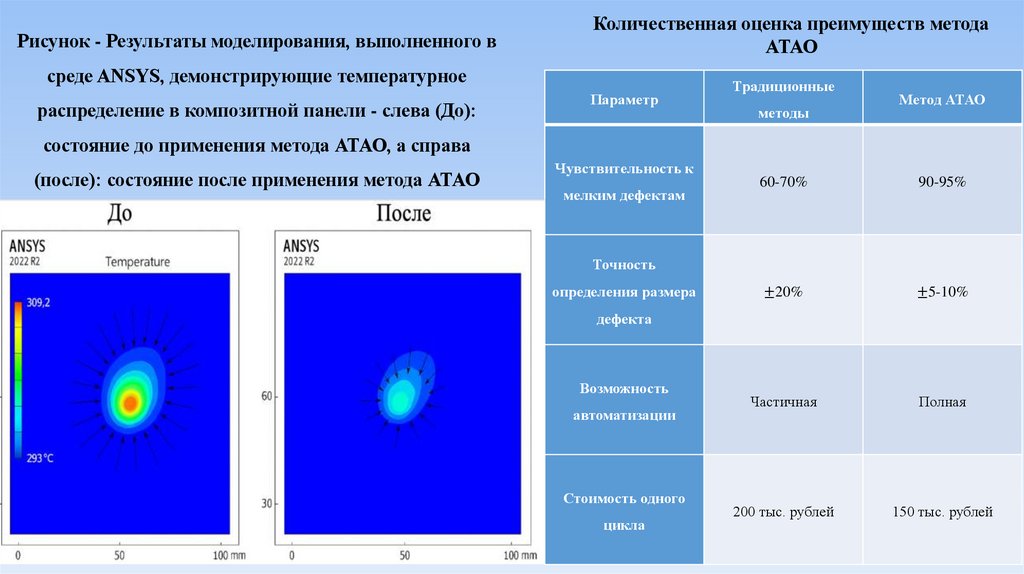 Рисунок - Результаты моделирования, выполненного в среде ANSYS, демонстрирующие температурное распределение в композитной панели - слева (До): состояние до применения метода АТАО, а справа (после): состояние после применения метода АТАО

До

ANSYS
2022 R2
Temperature
309,2
293°C
0
50
100 mm

После

ANSYS
2022 R2
60
30
0
50
100 mm

Количественная оценка преимуществ метода АТАО

| Параметр | Традиционные методы | Метод АТАО |
|---|---|---|
| Чувствительность к мелким дефектам | 60-70% | 90-95% |
| Точность определения размера дефекта | ±20% | ±5-10% |
| Возможность автоматизации | Частичная | Полная |
| Стоимость одного цикла | 200 тыс. рублей | 150 тыс. рублей |